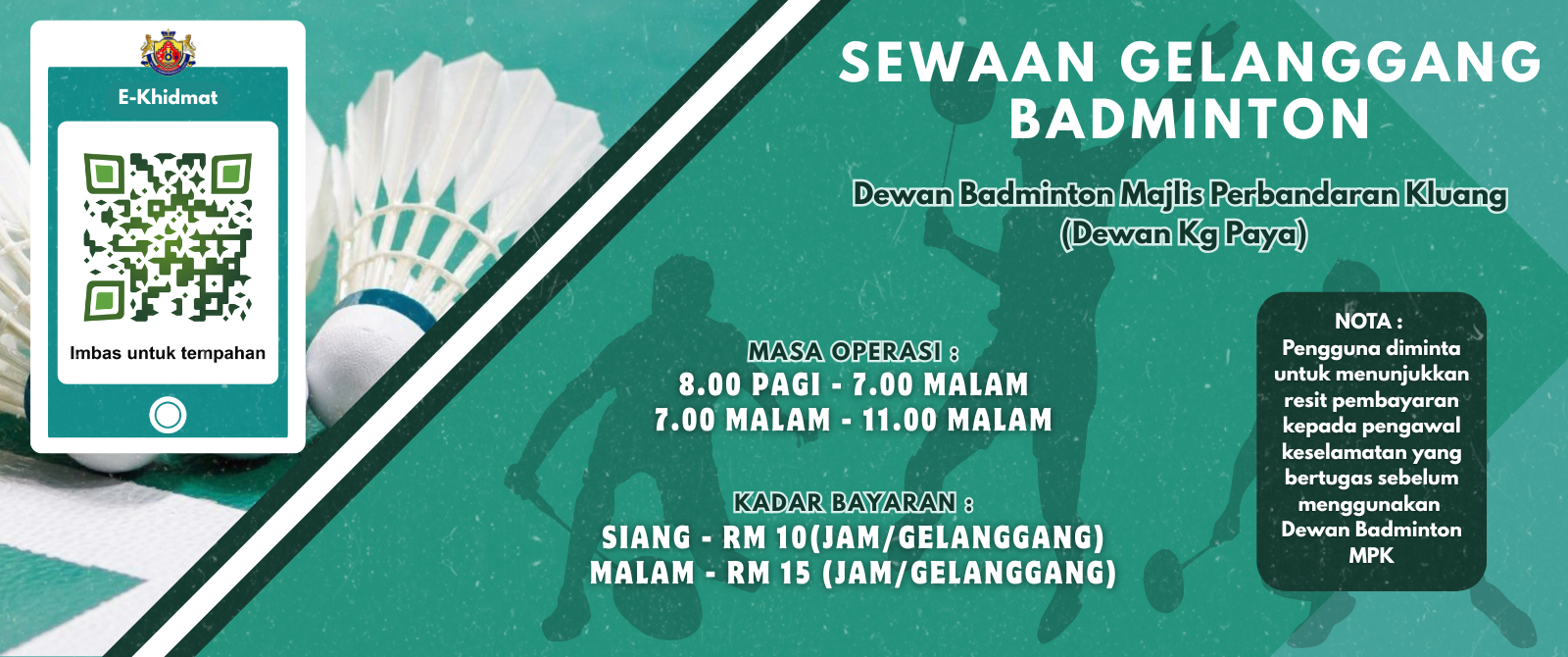 E-Khidmat

Imbas untuk tempahan

SEWAAN GELANGGANG BADMINTON

Dewan Badminton Majlis Perbandaran Kluang (Dewan Kg Paya)

MASA OPERASI :
8.00 PAGI - 7.00 MALAM
7.00 MALAM - 11.00 MALAM

KADAR BAYARAN :
SIANG - RM 10(JAM/GELANGGANG)
MALAM - RM 15 (JAM/GELANGGANG)

NOTA :
Pengguna diminta untuk menunjukkan resit pembayaran kepada pengawal keselamatan yang bertugas sebelum menggunakan Dewan Badminton MPK